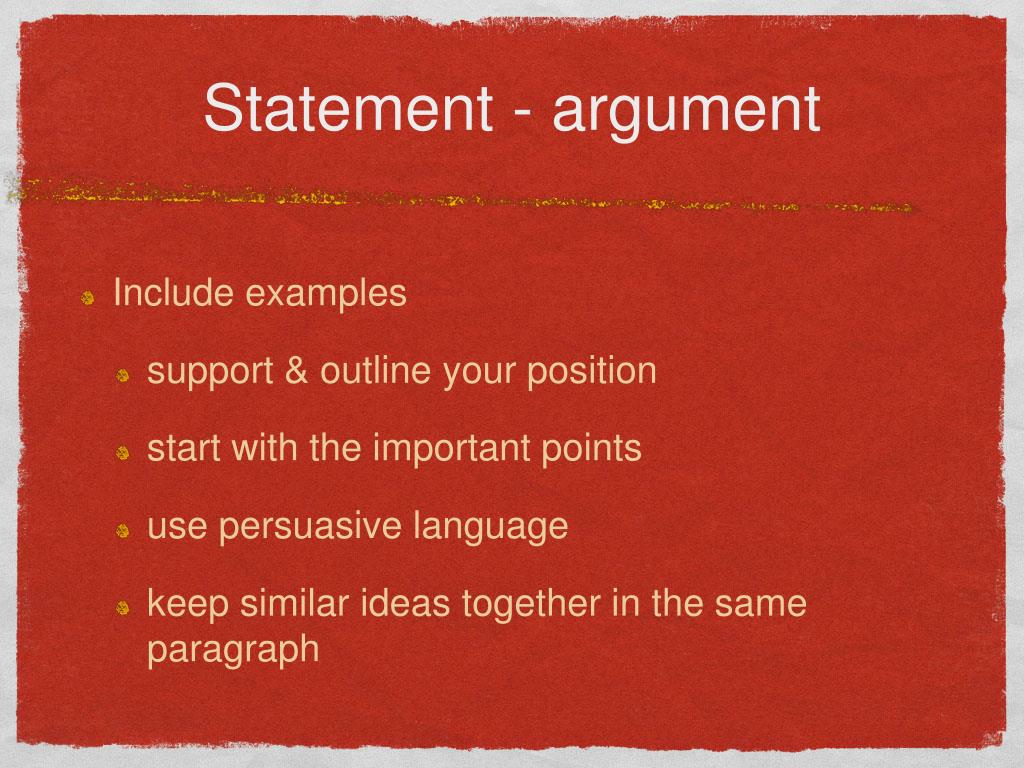 Statement - argument

Include examples

support & outline your position

start with the important points

use persuasive language

keep similar ideas together in the same paragraph